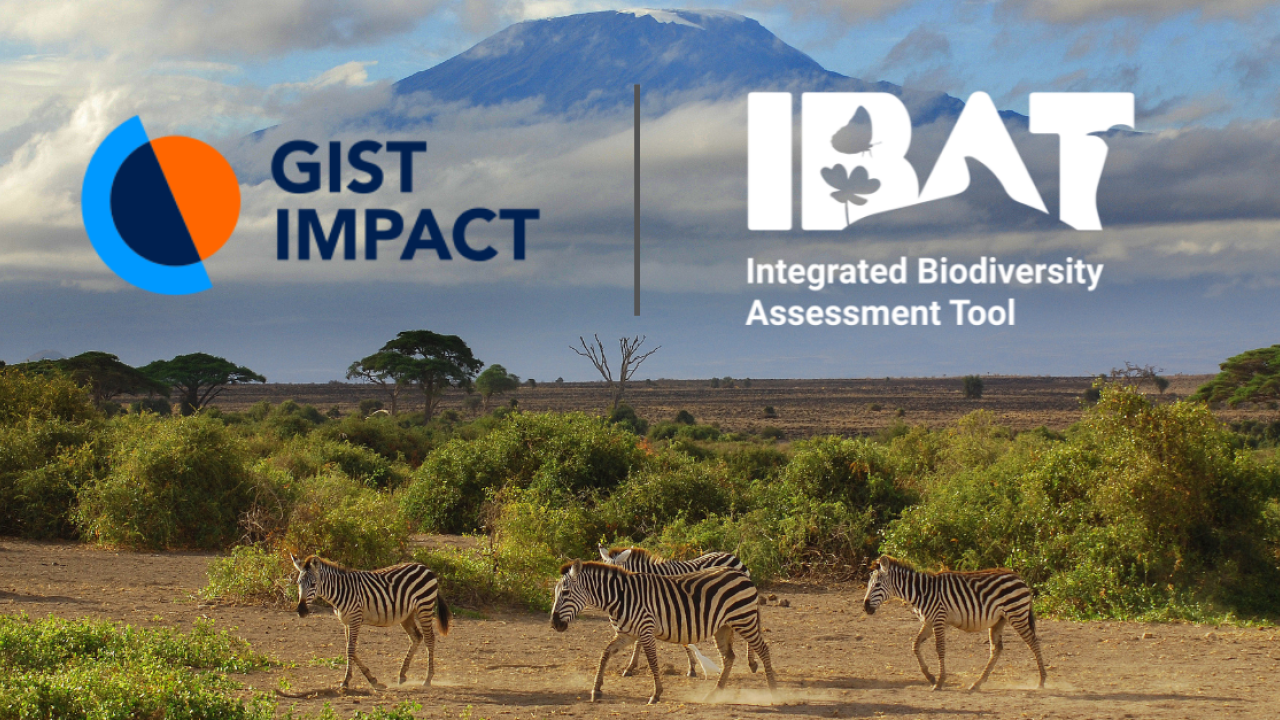 GIST
IMPACT

IBAT

Integrated Biodiversity
Assessment Tool